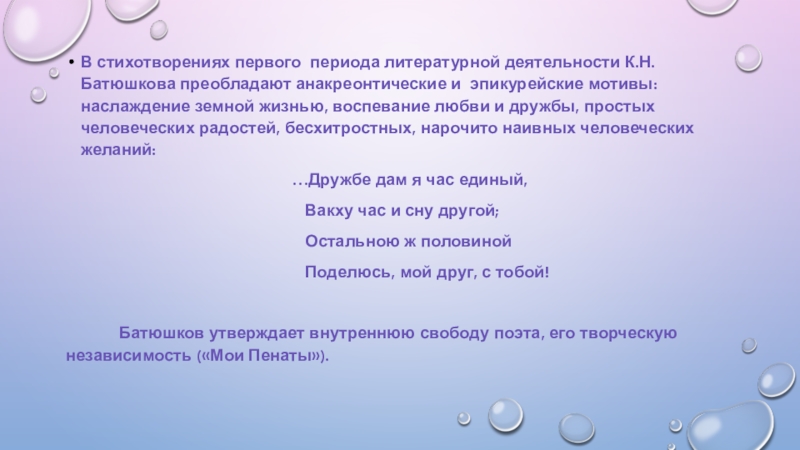 • В стихотворениях первого периода литературной деятельности К.Н. Батюшкова преобладают анакреонтические и эпикурейские мотивы: наслаждение земной жизнью, воспевание любви и дружбы, простых человеческих радостей, бесхитростных, нарочито наивных человеческих желаний:

…Дружбе дам я час единый,

Вакху час и сну другой;

Остальною ж половиной

Поделюсь, мой друг, с тобой!

Батюшков утверждает внутреннюю свободу поэта, его творческую независимость («Мои Пенаты»).